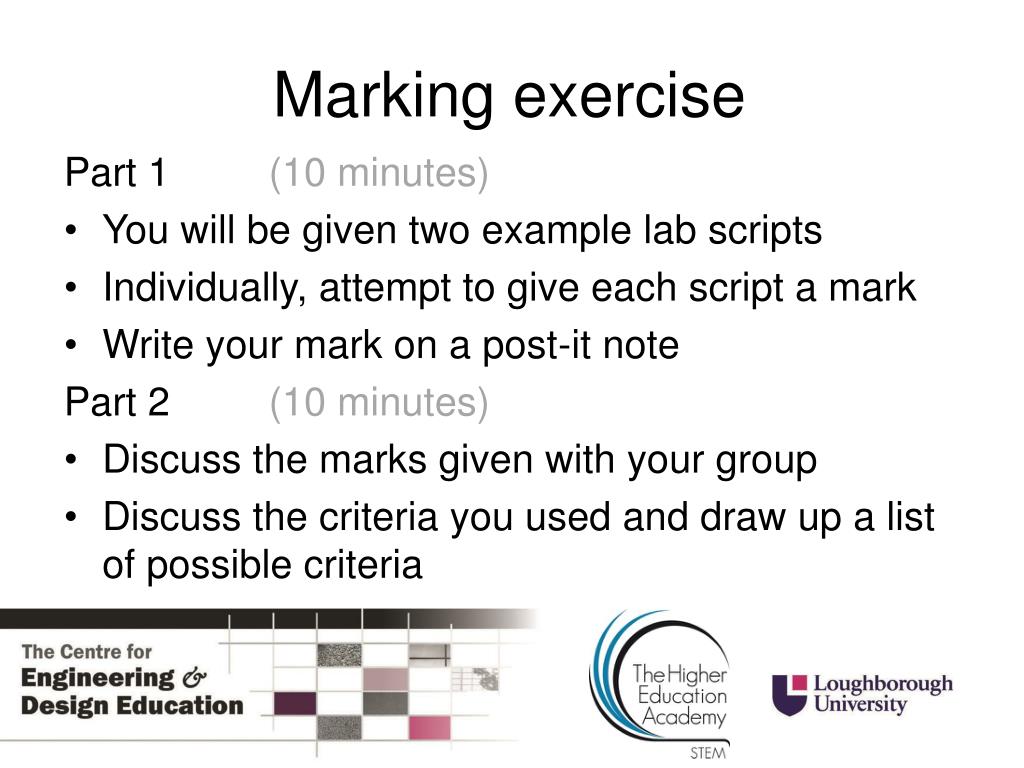 Marking exercise

Part 1 (10 minutes)

• You will be given two example lab scripts
• Individually, attempt to give each script a mark
• Write your mark on a post-it note

Part 2 (10 minutes)

• Discuss the marks given with your group
• Discuss the criteria you used and draw up a list of possible criteria

The Centre for Engineering & Design Education

The Higher Education Academy STEM

Loughborough University